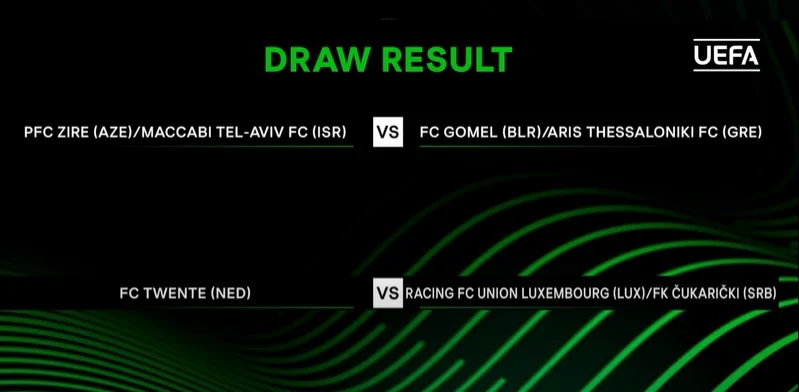 DRAW RESULT

UEFA

PFC ZIRE (AZE)/MACCABI TEL-AVIV FC (ISR)

VS

FC GOMEL (BLR)/ARIS THESSALONIKI FC (GRE)

FC TWENTE (NED)

VS

RACING FC UNION LUXEMBOURG (LUX)/FK ČUKARIČKI (SRB)